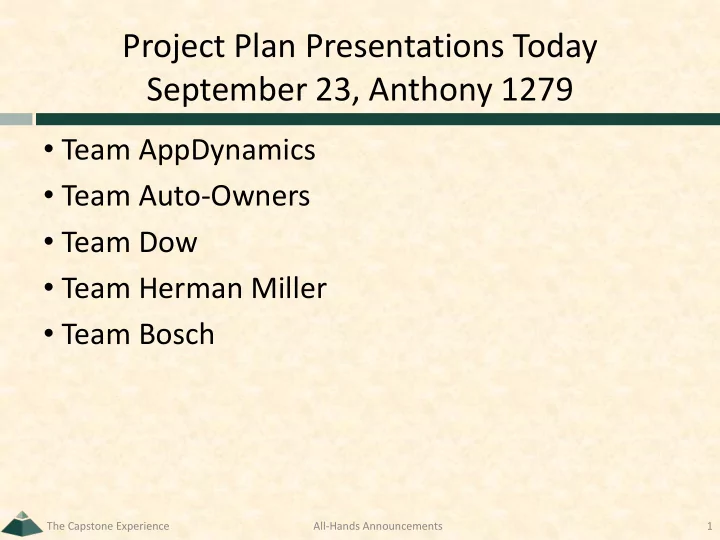 Project Plan Presentations Today
September 23, Anthony 1279

• Team AppDynamics
• Team Auto-Owners
• Team Dow
• Team Herman Miller
• Team Bosch

The Capstone Experience All-Hands Announcements 1